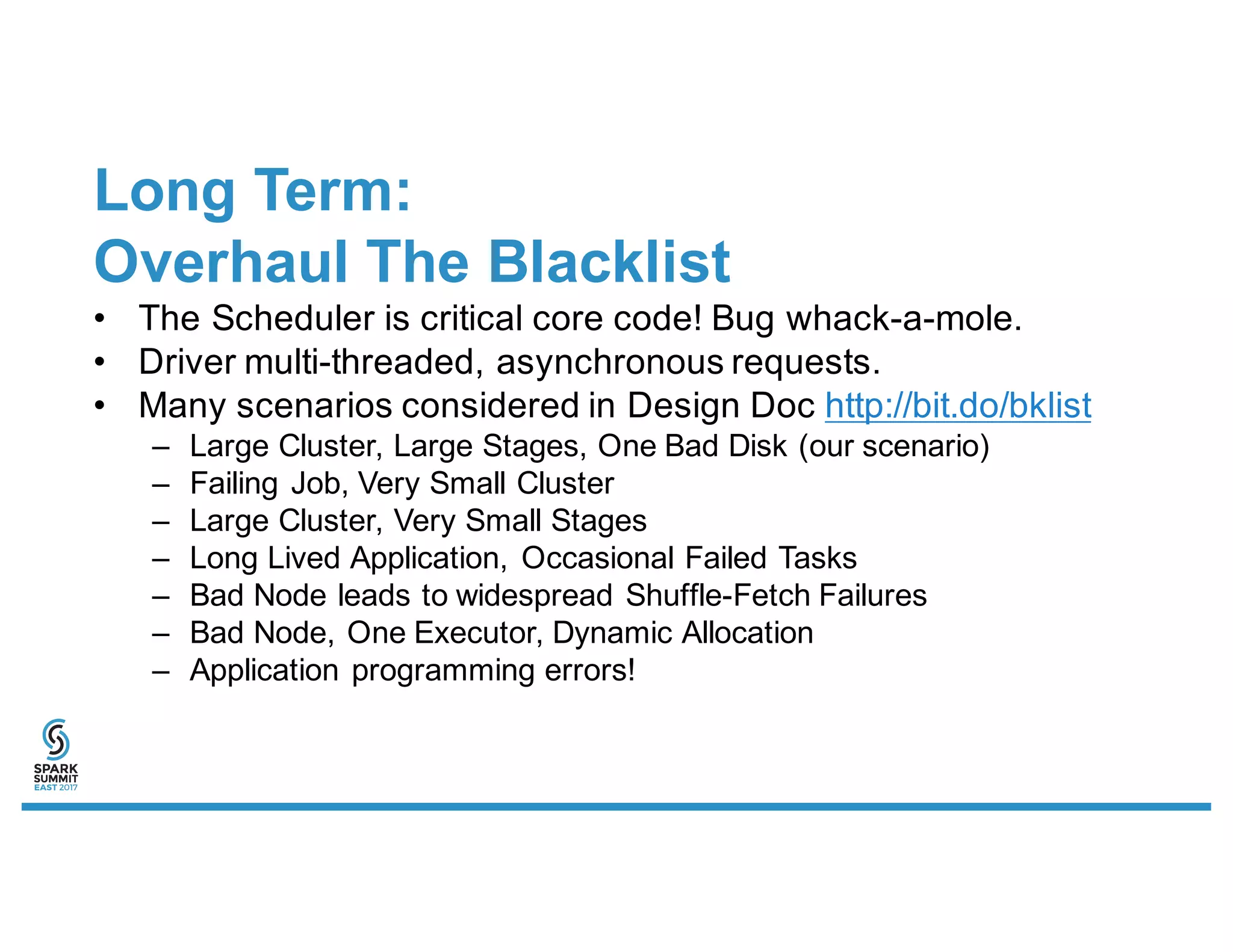 Long Term:
Overhaul The Blacklist

• The Scheduler is critical core code! Bug whack-a-mole.
• Driver multi-threaded, asynchronous requests.
• Many scenarios considered in Design Doc http://bit.do/bklist
  – Large Cluster, Large Stages, One Bad Disk (our scenario)
  – Failing Job, Very Small Cluster
  – Large Cluster, Very Small Stages
  – Long Lived Application, Occasional Failed Tasks
  – Bad Node leads to widespread Shuffle-Fetch Failures
  – Bad Node, One Executor, Dynamic Allocation
  – Application programming errors!

SPARK SUMMIT EAST 2017